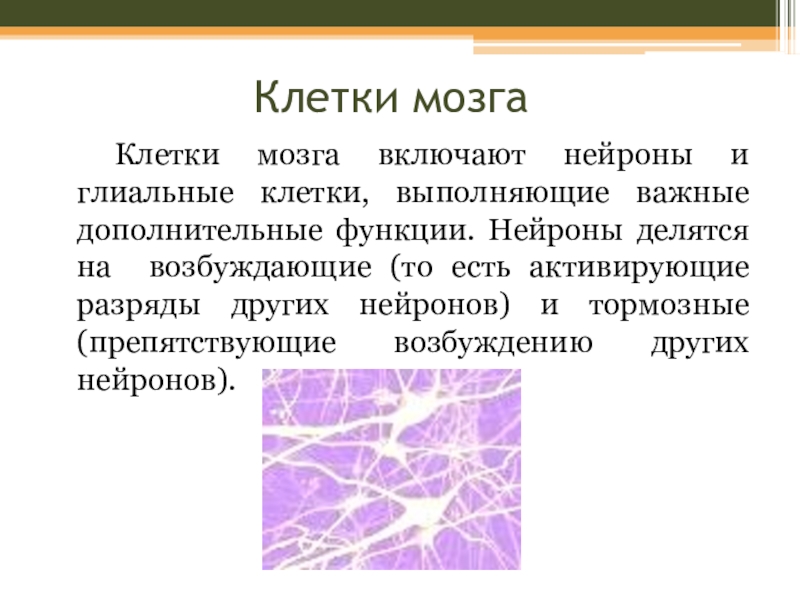 Клетки мозга

Клетки мозга включают нейроны и глиальные клетки, выполняющие важные дополнительные функции. Нейроны делятся на возбуждающие (то есть активирующие разряды других нейронов) и тормозные (препятствующие возбуждению других нейронов).